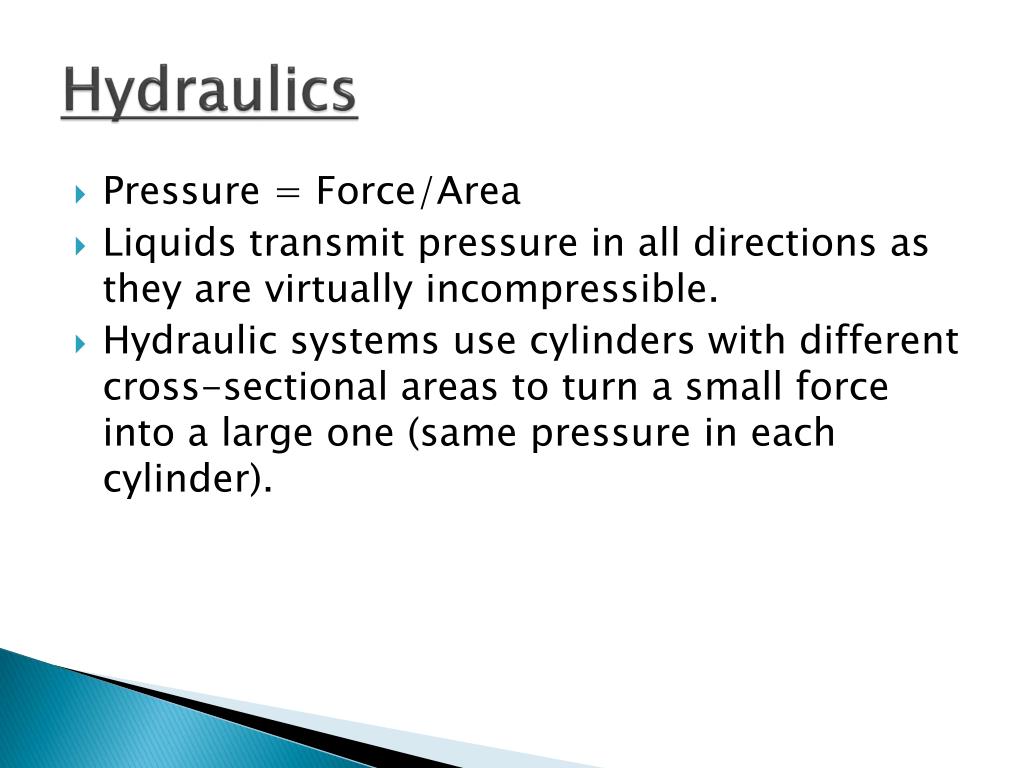 Hydraulics

Pressure = Force/Area

Liquids transmit pressure in all directions as they are virtually incompressible.

Hydraulic systems use cylinders with different cross-sectional areas to turn a small force into a large one (same pressure in each cylinder).